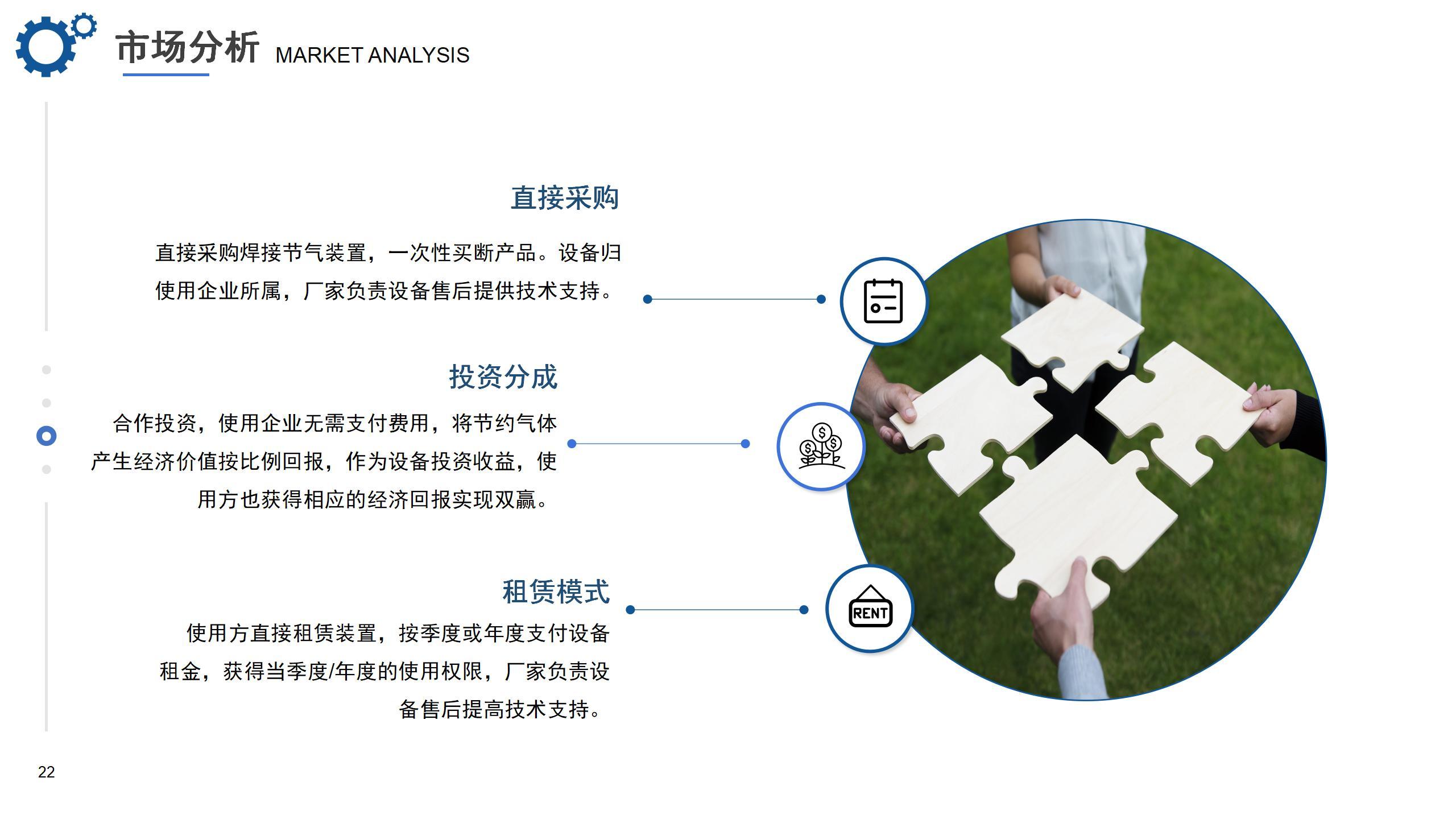 市场分析 MARKET ANALYSIS

直接采购

直接采购焊接节气装置，一次性买断产品。设备归使用企业所属，厂家负责设备售后提供技术支持。

投资分成

合作投资，使用企业无需支付费用，将节约气体产生经济价值按比例回报，作为设备投资收益，使用方也获得相应的经济回报实现双赢。

租赁模式

使用方直接租赁装置，按季度或年度支付设备租金，获得当季度/年度的使用权限，厂家负责设备售后提高技术支持。

RENT

22